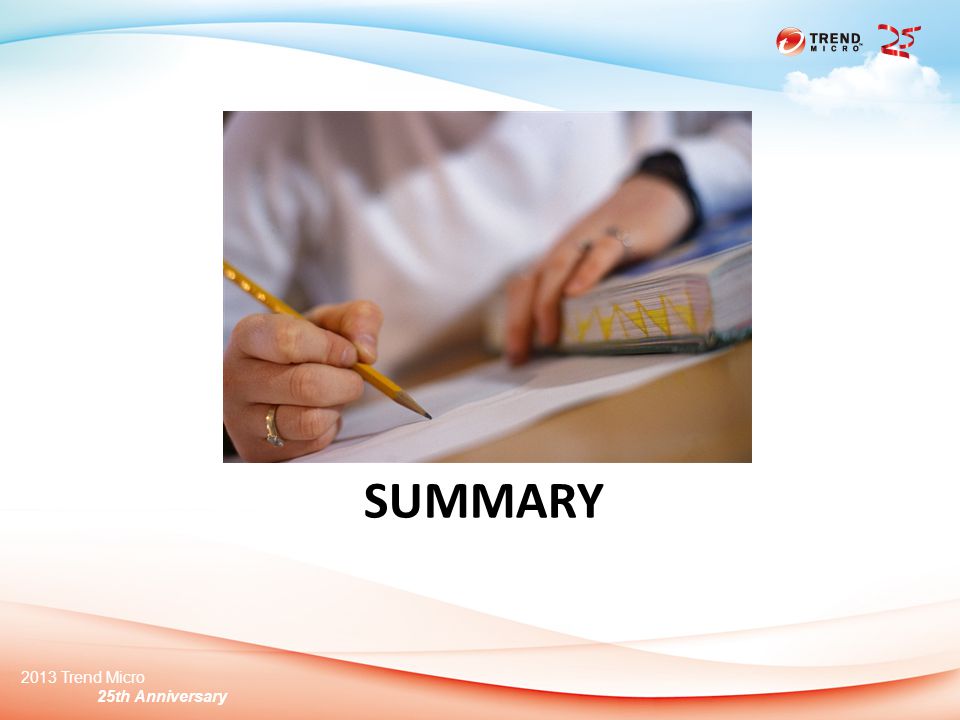 TREND MICRO 25

SUMMARY

2013 Trend Micro
25th Anniversary